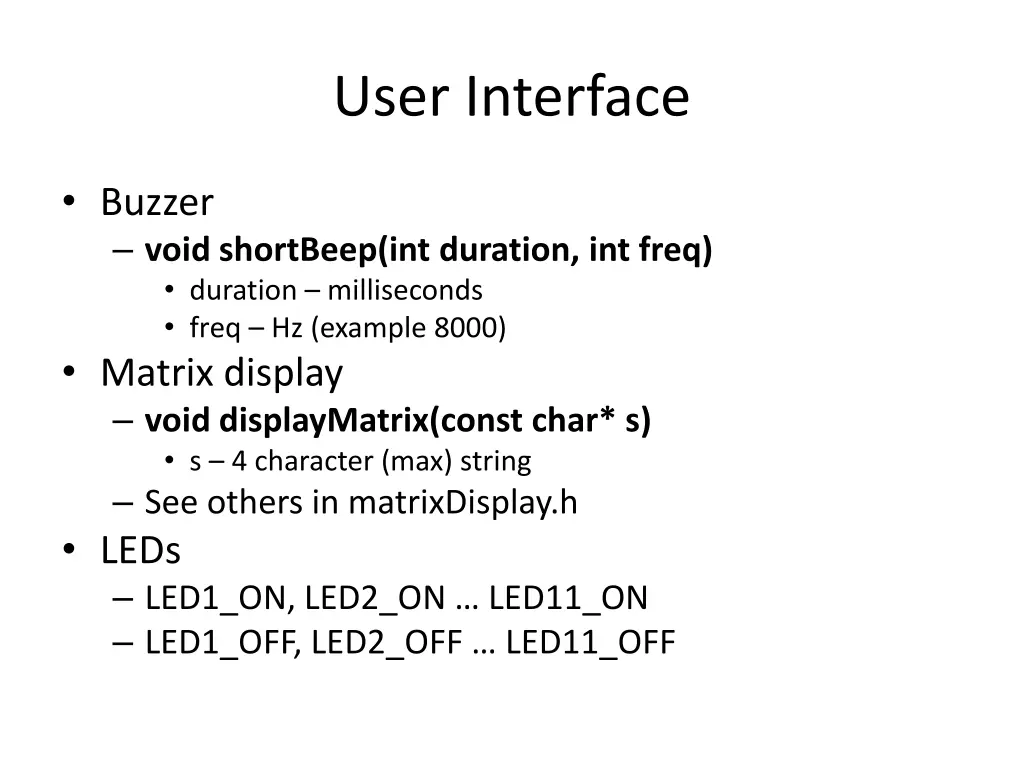 User Interface

• Buzzer
– void shortBeep(int duration, int freq)
• duration – milliseconds
• freq – Hz (example 8000)
• Matrix display
– void displayMatrix(const char* s)
• s – 4 character (max) string
– See others in matrixDisplay.h
• LEDs
– LED1_ON, LED2_ON … LED11_ON
– LED1_OFF, LED2_OFF … LED11_OFF